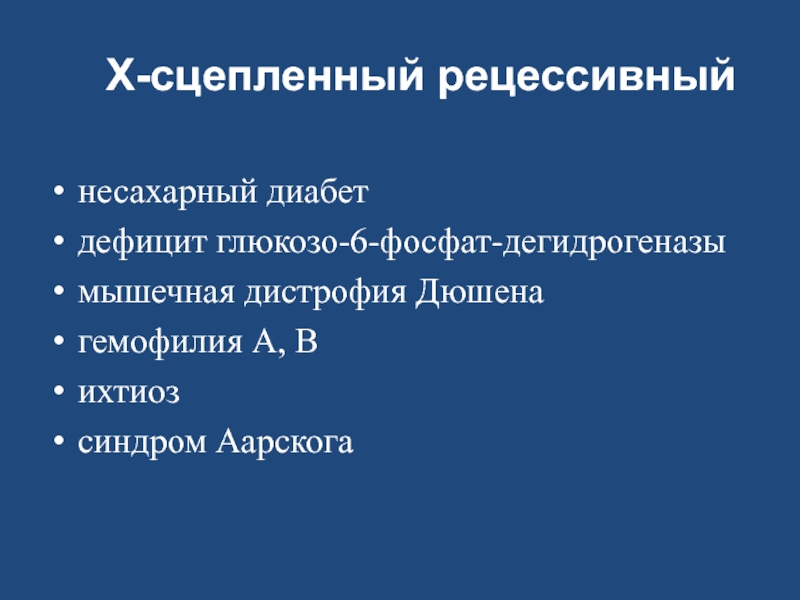 Х-сцепленный рецессивный

• несахарный диабет
• дефицит глюкозо-6-фосфат-дегидрогеназы
• мышечная дистрофия Дюшена
• гемофилия А, В
• ихтиоз
• синдром Аарскога